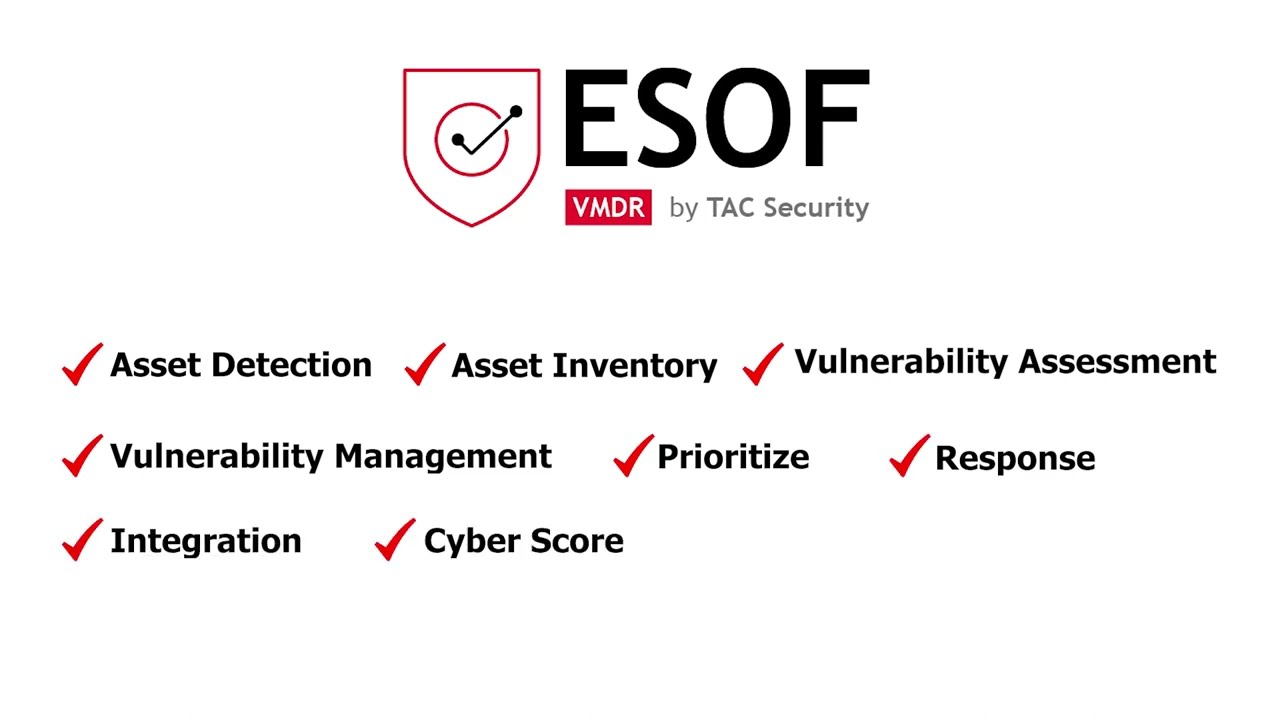 ESOF
VMDR by TAC Security

✓ Asset Detection ✓ Asset Inventory ✓ Vulnerability Assessment

✓ Vulnerability Management ✓ Prioritize ✓ Response

✓ Integration ✓ Cyber Score